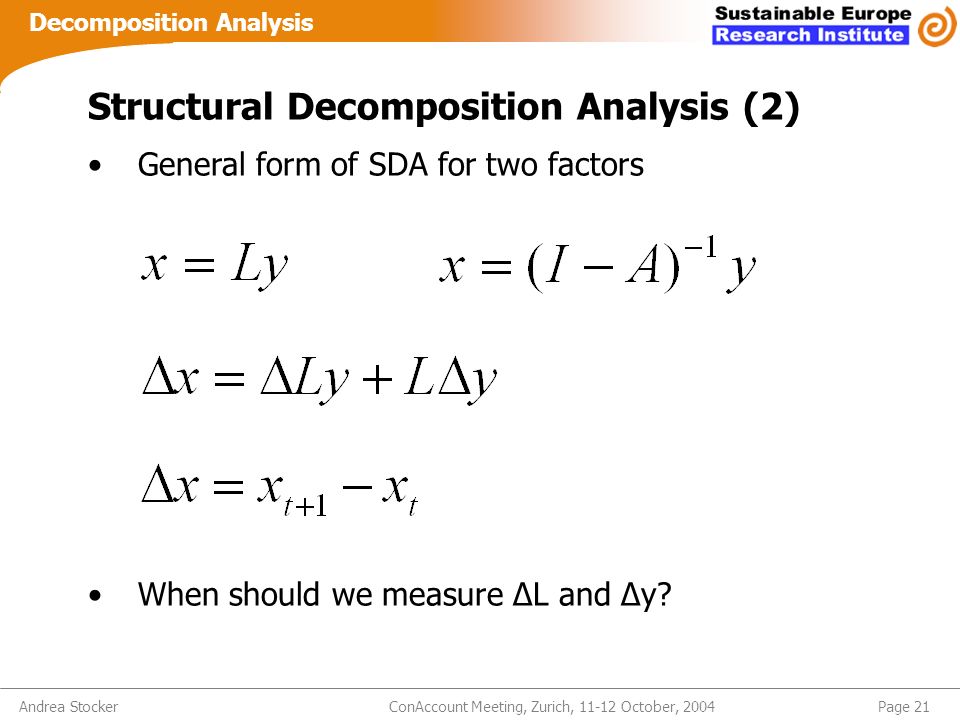 Decomposition Analysis

Sustainable Europe
Research Institute

Structural Decomposition Analysis (2)

• General form of SDA for two factors

$x = Ly$ $x = (I - A)^{-1} y$

$\Delta x = \Delta L y + L \Delta y$

$\Delta x = x_{t+1} - x_t$

• When should we measure ΔL and Δy?

Andrea Stocker ConAccount Meeting, Zurich, 11-12 October, 2004 Page 21